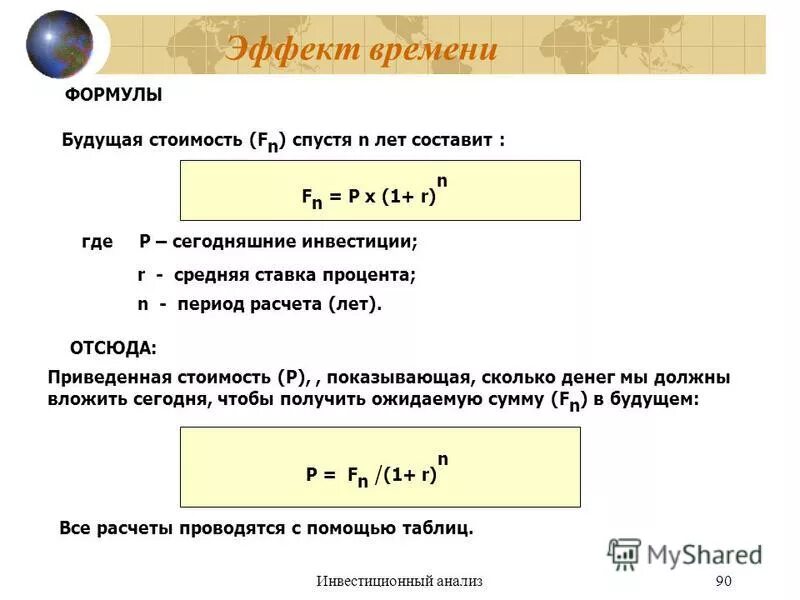 Эффект времени

ФОРМУЛЫ

Будущая стоимость ($F_n$) спустя n лет составит :

$F_n = P \times (1+ r)^n$

где P – сегодняшние инвестиции;

r - средняя ставка процента;

n - период расчета (лет).

ОТСЮДА:

Приведенная стоимость (P), , показывающая, сколько денег мы должны вложить сегодня, чтобы получить ожидаемую сумму ($F_n$) в будущем:

$P = F_n /(1+ r)^n$

Все расчеты проводятся с помощью таблиц.

MyShared

Инвестиционный анализ 90